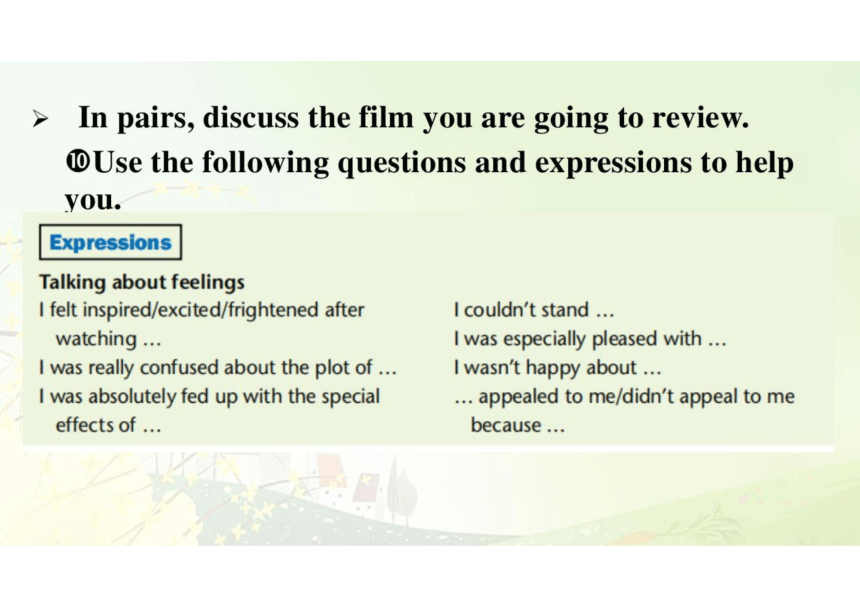 ➢ In pairs, discuss the film you are going to review.

❿Use the following questions and expressions to help you.

Expressions

Talking about feelings

I felt inspired/excited/frightened after watching …

I was really confused about the plot of …

I was absolutely fed up with the special effects of …

I couldn't stand …

I was especially pleased with …

I wasn't happy about …

… appealed to me/didn't appeal to me because …